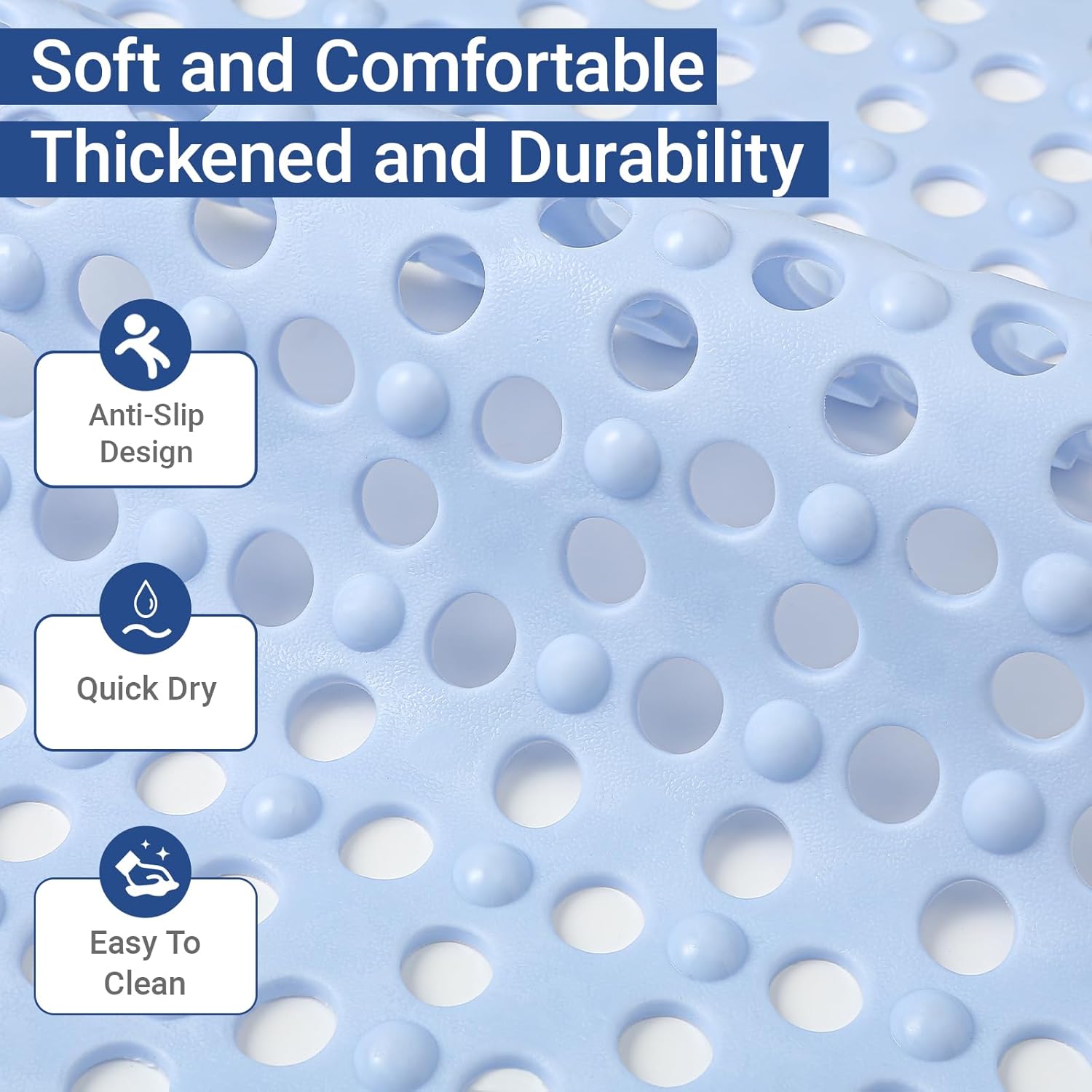 Soft and Comfortable
Thickened and Durability

Anti-Slip Design

Quick Dry

Easy To Clean